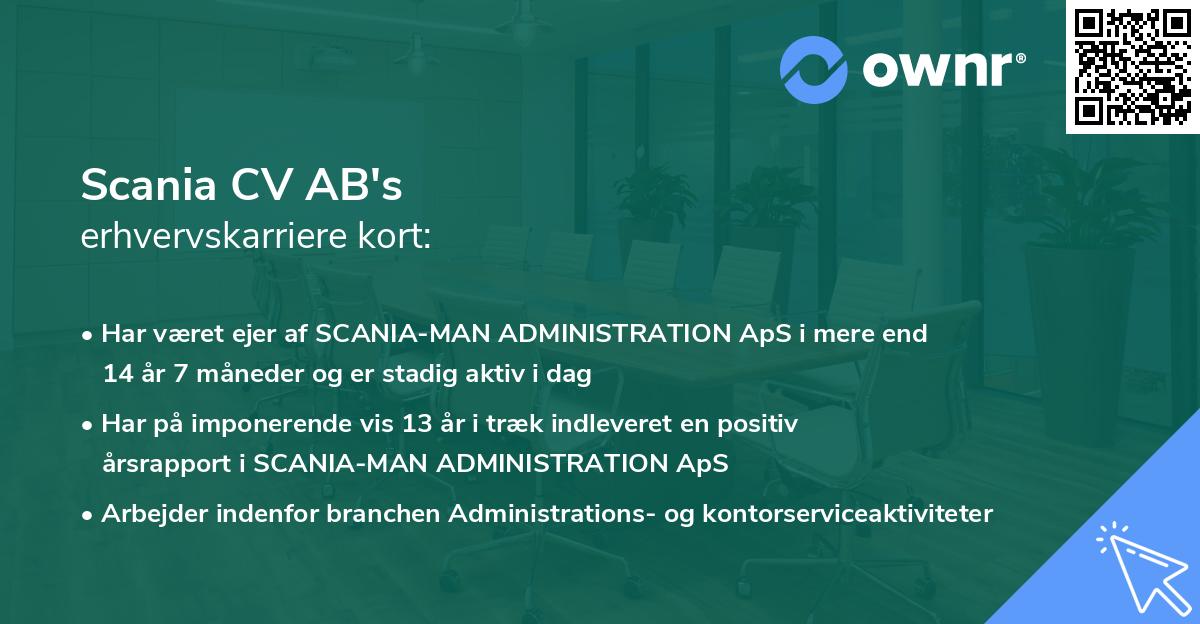 ownr®

Scania CV AB's
erhvervskarriere kort:

• Har været ejer af SCANIA-MAN ADMINISTRATION ApS i mere end 14 år 7 måneder og er stadig aktiv i dag

• Har på imponerende vis 13 år i træk indleveret en positiv årsrapport i SCANIA-MAN ADMINISTRATION ApS

• Arbejder indenfor branchen Administrations- og kontorserviceaktiviteter